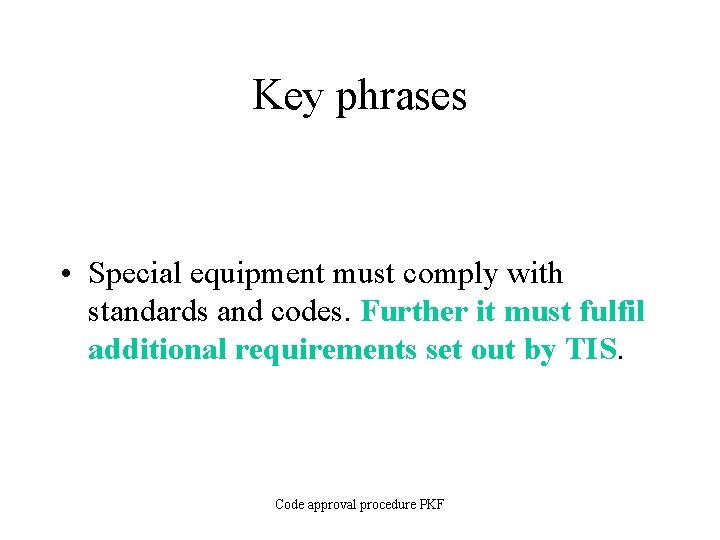 Key phrases

• Special equipment must comply with standards and codes. Further it must fulfil additional requirements set out by TIS.

Code approval procedure PKF